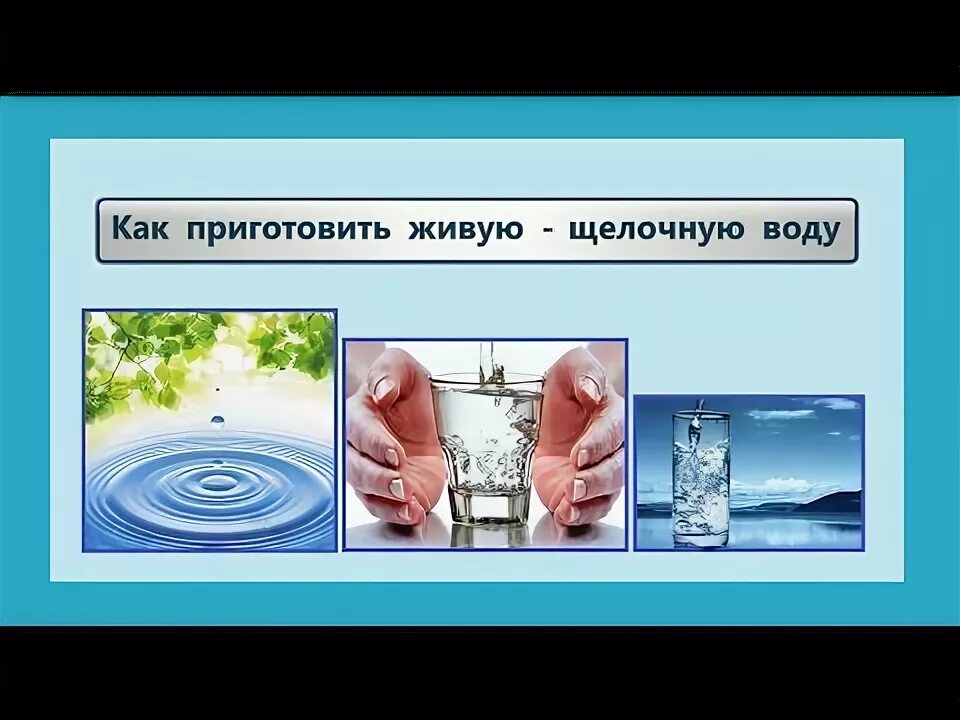 Как приготовить живую - щелочную воду